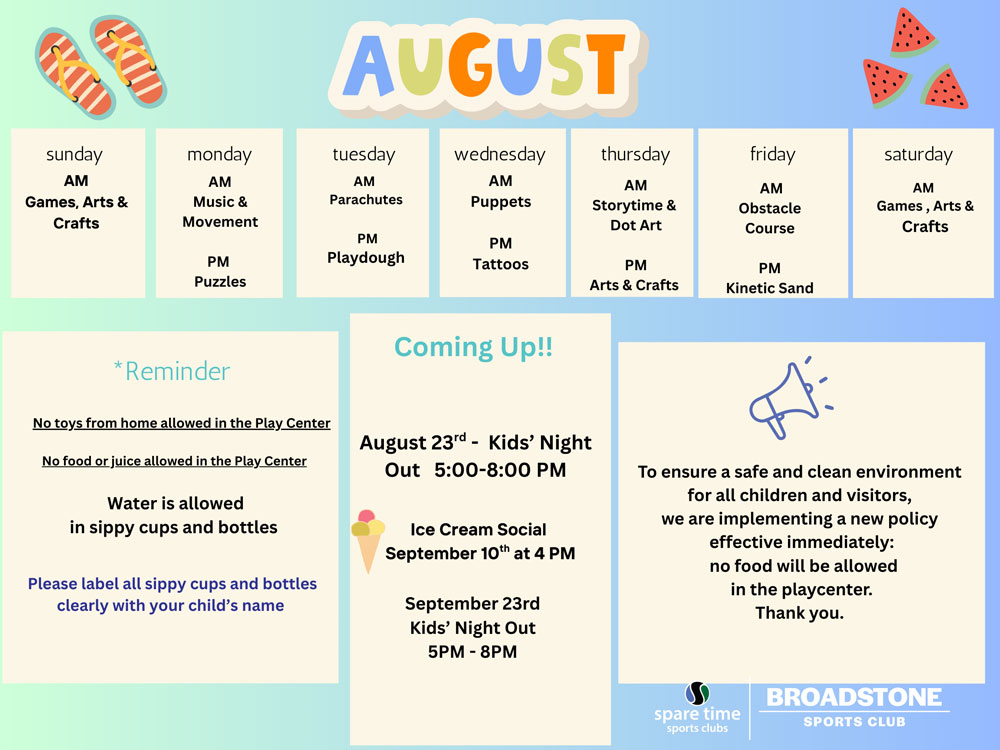 AUGUST

sunday
AM
Games, Arts & Crafts

monday
AM
Music & Movement

PM
Puzzles

tuesday
AM
Parachutes

PM
Playdough

wednesday
AM
Puppets

PM
Tattoos

thursday
AM
Storytime & Dot Art

PM
Arts & Crafts

friday
AM
Obstacle Course

PM
Kinetic Sand

saturday
AM
Games , Arts & Crafts

*Reminder

No toys from home allowed in the Play Center

No food or juice allowed in the Play Center

Water is allowed in sippy cups and bottles

Please label all sippy cups and bottles clearly with your child's name

Coming Up!!

August 23$^{rd}$ - Kids' Night Out 5:00-8:00 PM

Ice Cream Social September 10$^{th}$ at 4 PM

September 23rd Kids' Night Out 5PM - 8PM

To ensure a safe and clean environment for all children and visitors, we are implementing a new policy effective immediately: no food will be allowed in the playcenter. Thank you.

spare time sports clubs

BROADSTONE SPORTS CLUB